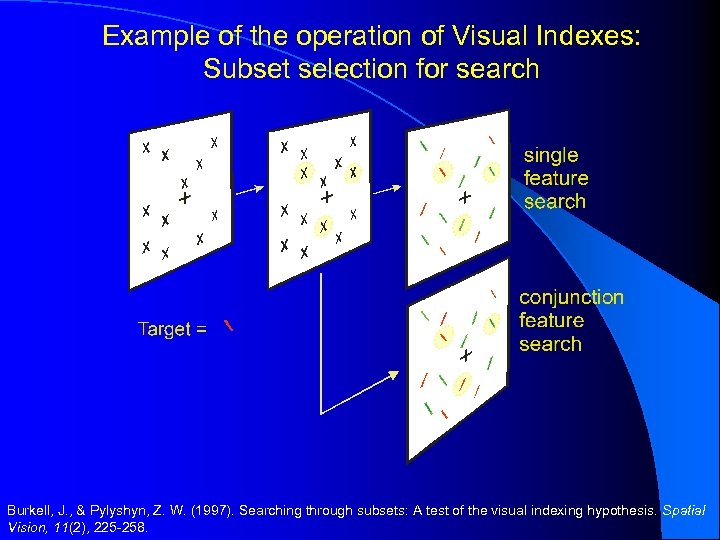 Example of the operation of Visual Indexes: Subset selection for search

single feature search

conjunction feature search

Target =

Burkell, J., & Pylyshyn, Z. W. (1997). Searching through subsets: A test of the visual indexing hypothesis. Spatial Vision, 11(2), 225-258.